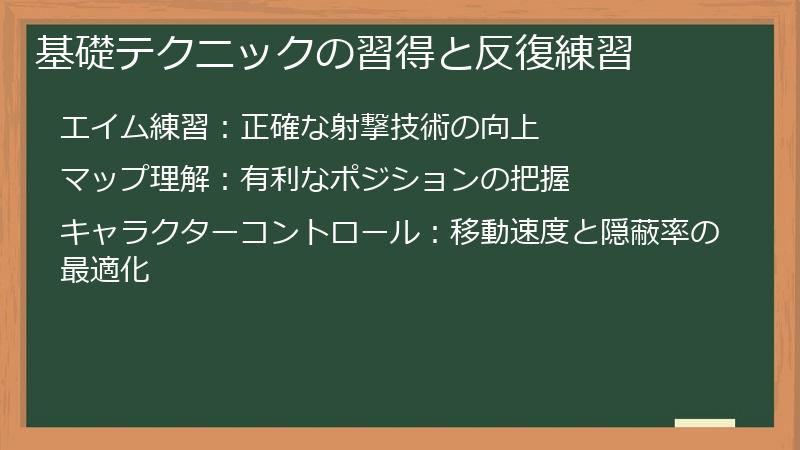 基礎テクニックの習得と反復練習

エイム練習：正確な射撃技術の向上

マップ理解：有利なポジションの把握

キャラクターコントロール：移動速度と隠蔽率の最適化